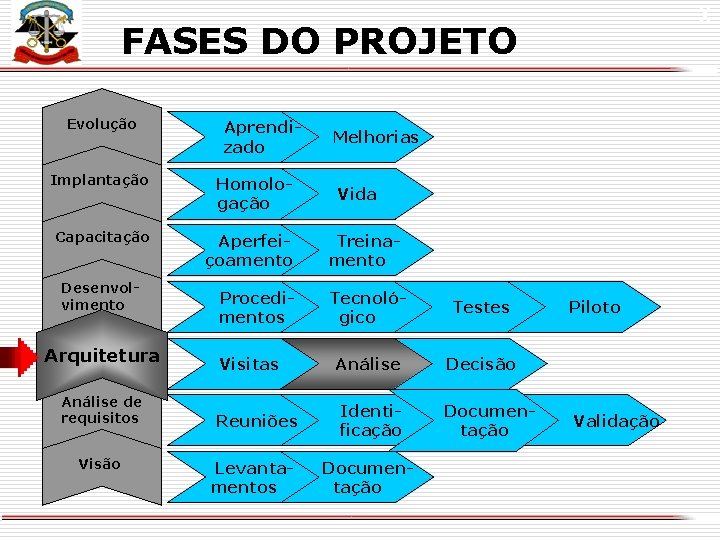 FASES DO PROJETO

Evolução
Aprendizado
Melhorias

Implantação
Homologação
Vida

Capacitação
Aperfeiçoamento
Treinamento

Desenvolvimento
Procedimentos
Tecnológico
Testes
Piloto

Arquitetura
Visitas
Análise
Decisão

Análise de requisitos
Reuniões
Identificação
Documentação
Validação

Visão
Levantamentos
Documentação